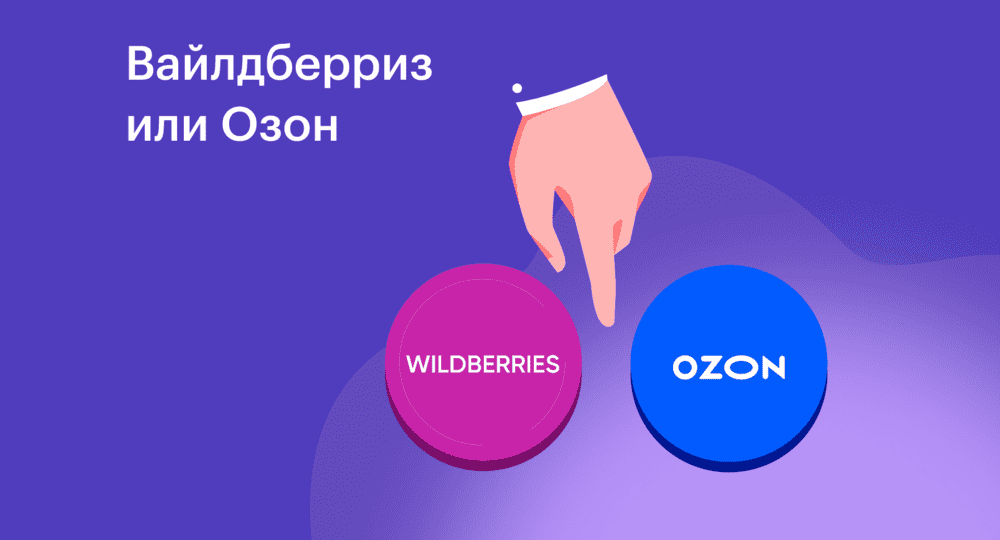 Вайлдберриз или Озон

WILDBERRIES

OZON